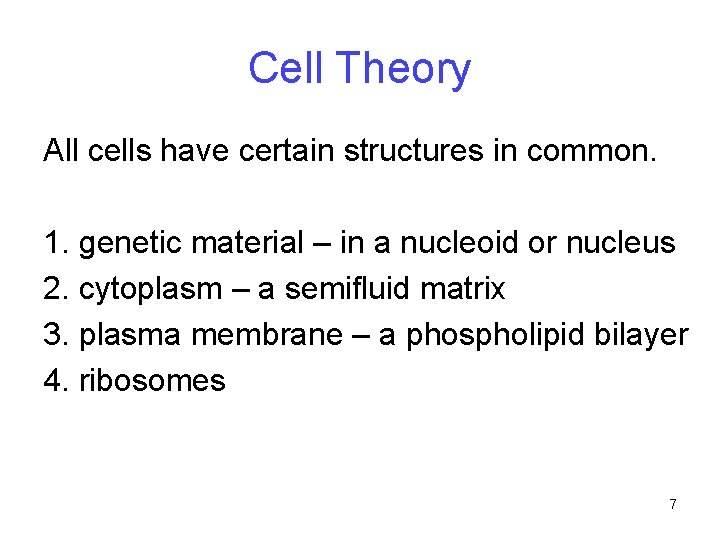 Cell Theory

All cells have certain structures in common.

1. genetic material – in a nucleoid or nucleus
2. cytoplasm – a semifluid matrix
3. plasma membrane – a phospholipid bilayer
4. ribosomes

7